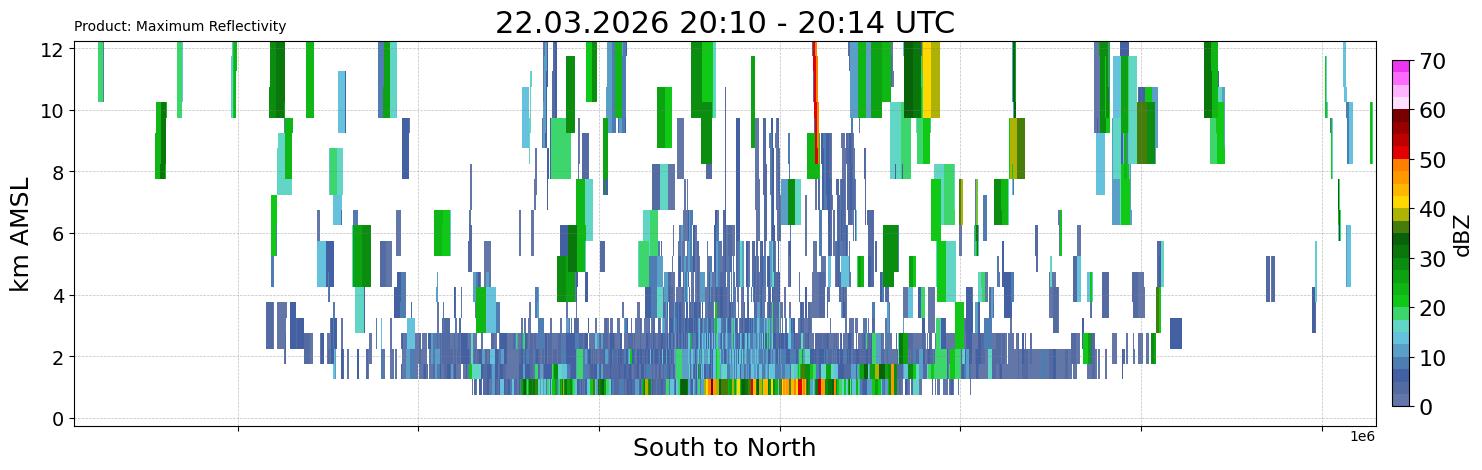 Product: Maximum Reflectivity

22.03.2026 20:10 - 20:14 UTC

km AMSL

12
10
8
6
4
2
0

South to North

1e6

dBZ

70
60
50
40
30
20
10
0